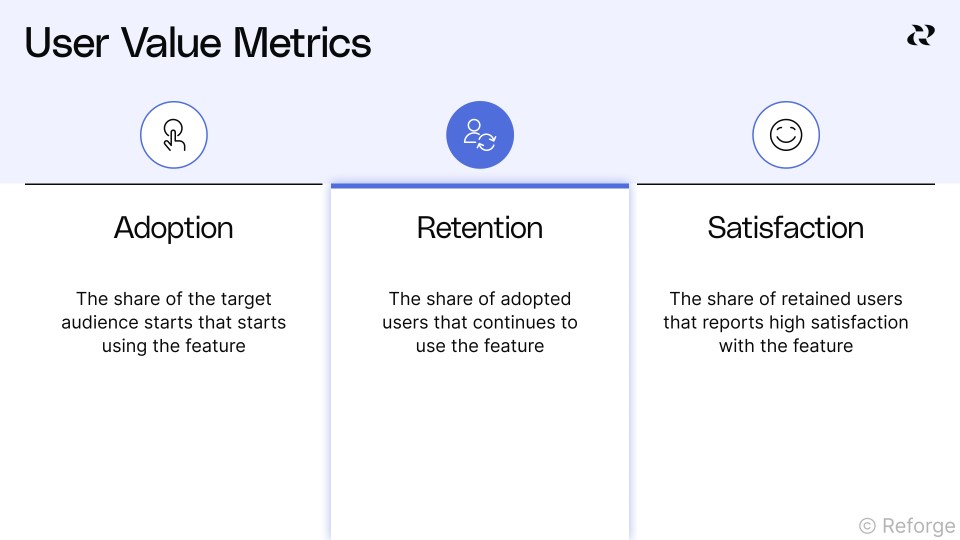 User Value Metrics

Adoption

The share of the target audience starts that starts using the feature

Retention

The share of adopted users that continues to use the feature

Satisfaction

The share of retained users that reports high satisfaction with the feature

© Reforge